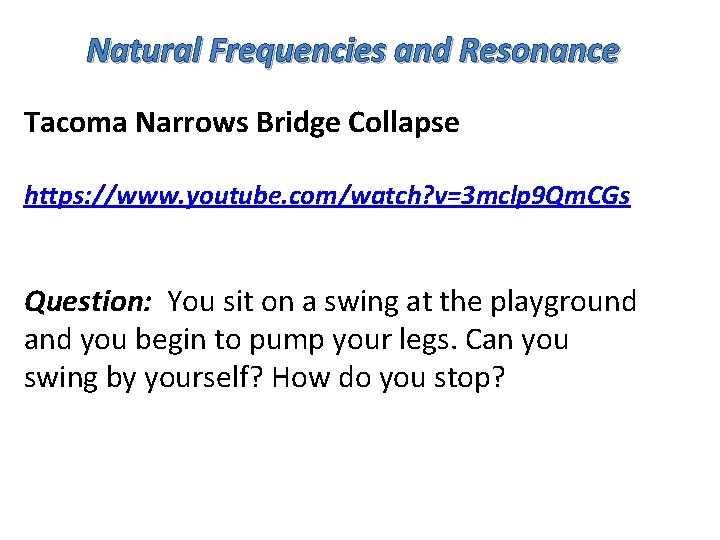 Natural Frequencies and Resonance

Tacoma Narrows Bridge Collapse

https://www.youtube.com/watch?v=3mclp9QmCGs

Question: You sit on a swing at the playground and you begin to pump your legs. Can you swing by yourself? How do you stop?